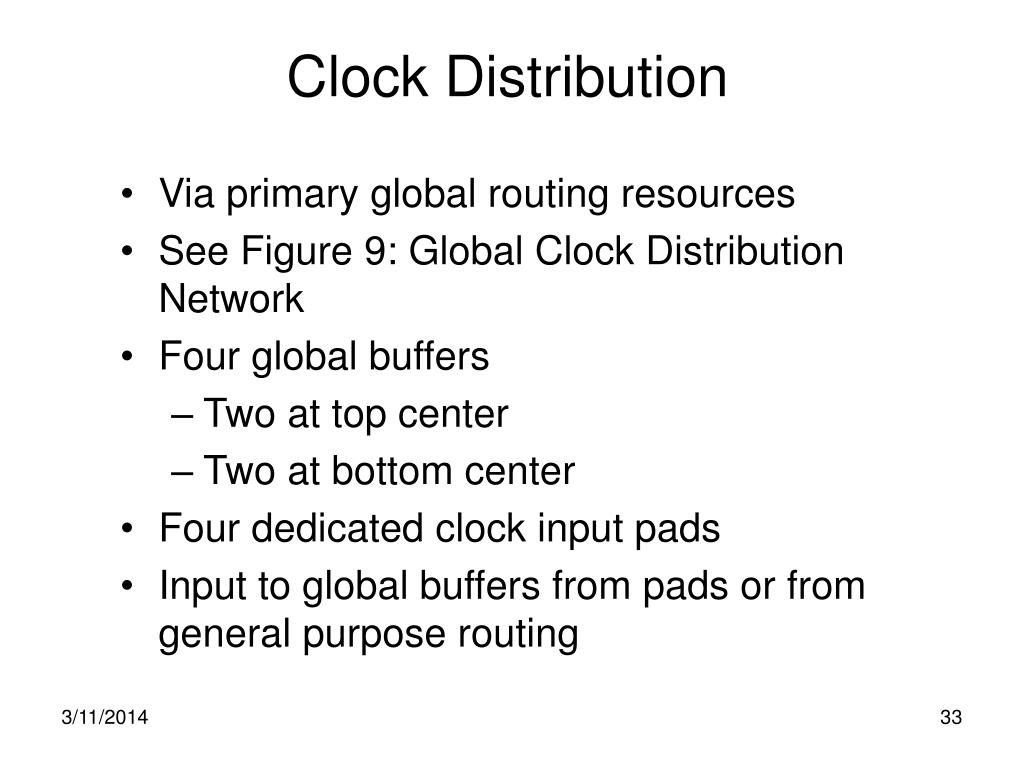 Clock Distribution

• Via primary global routing resources
• See Figure 9: Global Clock Distribution Network
• Four global buffers
– Two at top center
– Two at bottom center
• Four dedicated clock input pads
• Input to global buffers from pads or from general purpose routing

3/11/2014

33